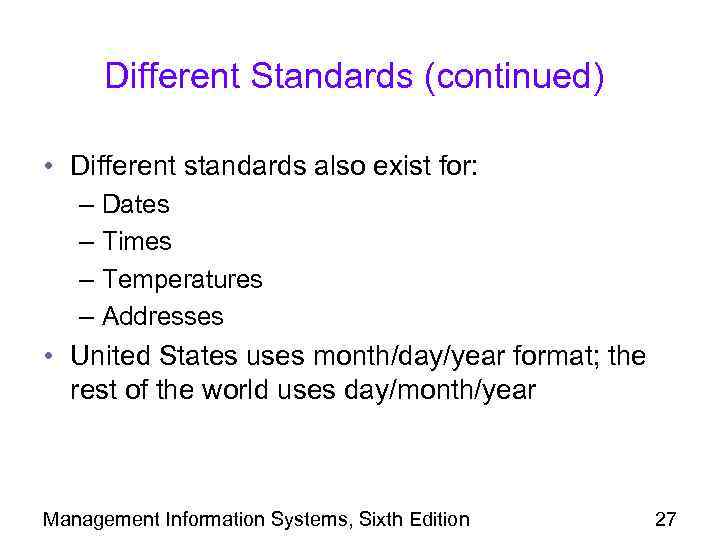 Different Standards (continued)

• Different standards also exist for:
  – Dates
  – Times
  – Temperatures
  – Addresses
• United States uses month/day/year format; the rest of the world uses day/month/year

Management Information Systems, Sixth Edition

27